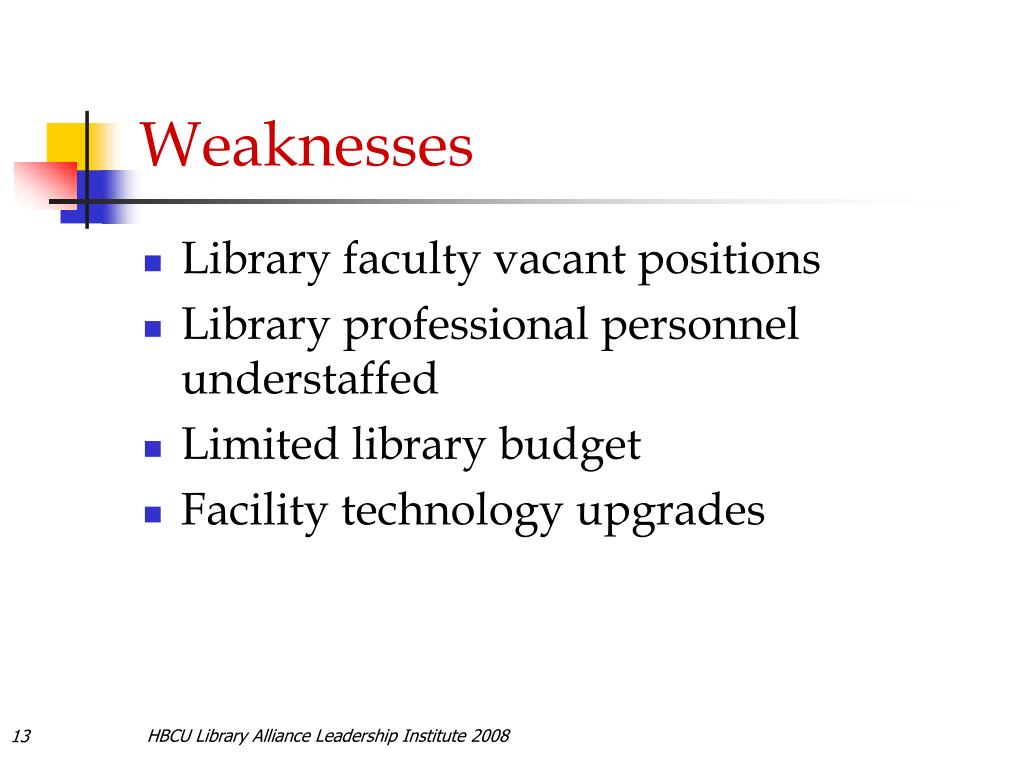 Weaknesses

- Library faculty vacant positions
- Library professional personnel understaffed
- Limited library budget
- Facility technology upgrades

13

HBCU Library Alliance Leadership Institute 2008